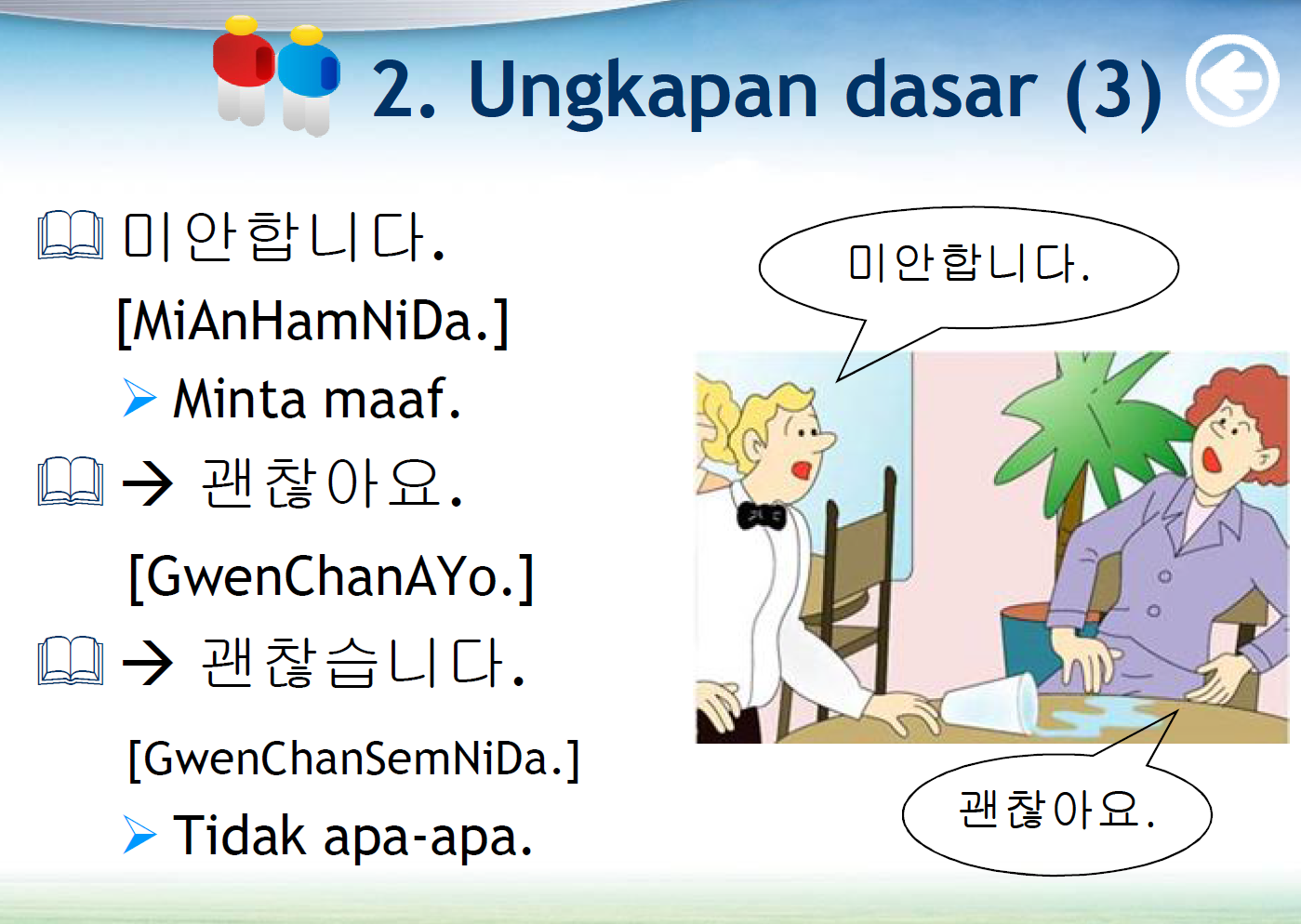 2. Ungkapan dasar (3)

미안합니다.
[MiAnHamNiDa.]
Minta maaf.
→ 괜찮아요.
[GwenChanAYo.]
→ 괜찮습니다.
[GwenChanSemNiDa.]
Tidak apa-apa.

미안합니다.

괜찮아요.